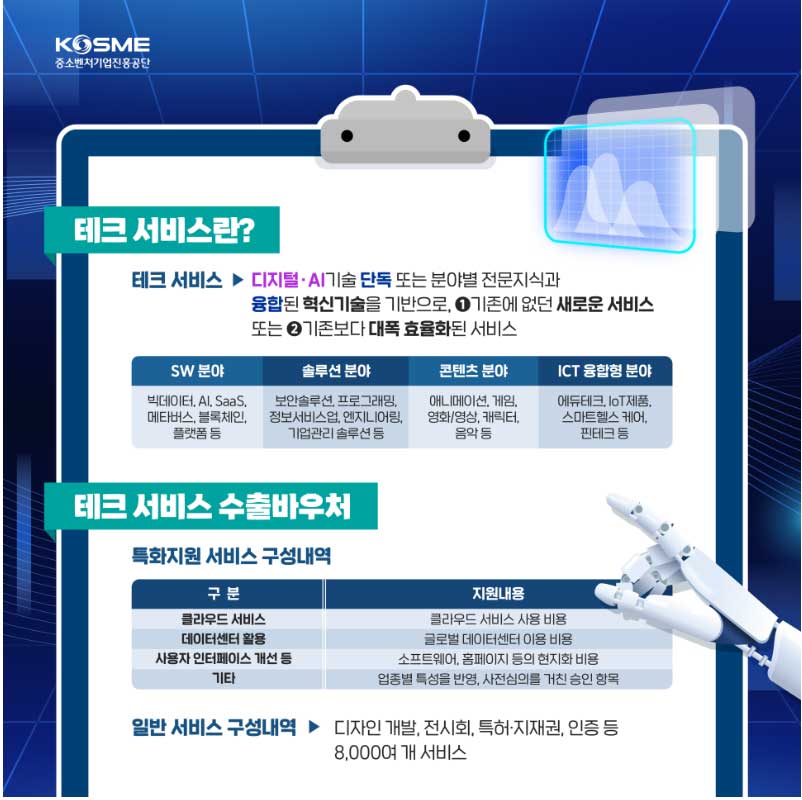 KOSME
중소벤처기업진흥공단

테크 서비스란?

테크 서비스 ▶ 디지털·AI기술 단독 또는 분야별 전문지식과 융합된 혁신기술을 기반으로, ❶기존에 없던 새로운 서비스 또는 ❷기존보다 대폭 효율화된 서비스

| SW 분야 | 솔루션 분야 | 콘텐츠 분야 | ICT 융합형 분야 |
|---|---|---|---|
| 빅데이터, AI, SaaS, 메타버스, 블록체인, 플랫폼 등 | 보안솔루션, 프로그래밍, 정보서비스업, 엔지니어링, 기업관리 솔루션 등 | 애니메이션, 게임, 영화/영상, 캐릭터, 음악 등 | 에듀테크, IoT제품, 스마트헬스 케어, 핀테크 등 |

테크 서비스 수출바우처

특화지원 서비스 구성내역

| 구 분 | 지원내용 |
|---|---|
| 클라우드 서비스 | 클라우드 서비스 사용 비용 |
| 데이터센터 활용 | 글로벌 데이터센터 이용 비용 |
| 사용자 인터페이스 개선 등 | 소프트웨어, 홈페이지 등의 현지화 비용 |
| 기타 | 업종별 특성을 반영, 사전심의를 거친 승인 항목 |

일반 서비스 구성내역 ▶ 디자인 개발, 전시회, 특허·지재권, 인증 등 8,000여 개 서비스